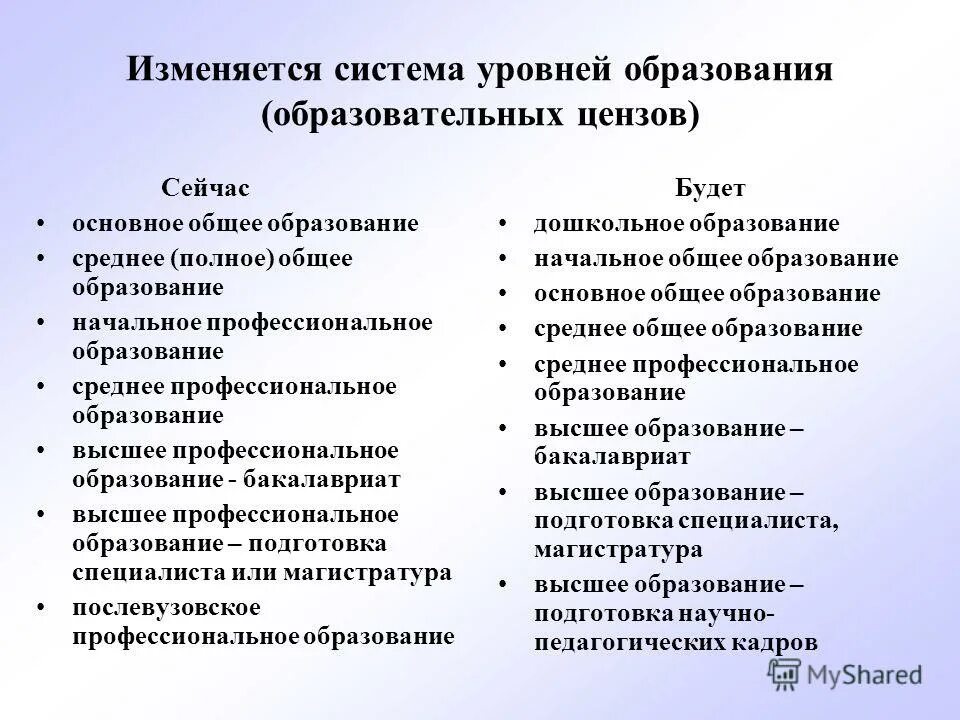 Изменяется система уровней образования (образовательных цензов)

Сейчас

• основное общее образование
• среднее (полное) общее образование
• начальное профессиональное образование
• среднее профессиональное образование
• высшее профессиональное образование - бакалавриат
• высшее профессиональное образование – подготовка специалиста или магистратура
• послевузовское профессиональное образование

Будет

• дошкольное образование
• начальное общее образование
• основное общее образование
• среднее общее образование
• среднее профессиональное образование
• высшее образование – бакалавриат
• высшее образование – подготовка специалиста, магистратура
• высшее образование – подготовка научно-педагогических кадров

MyShared